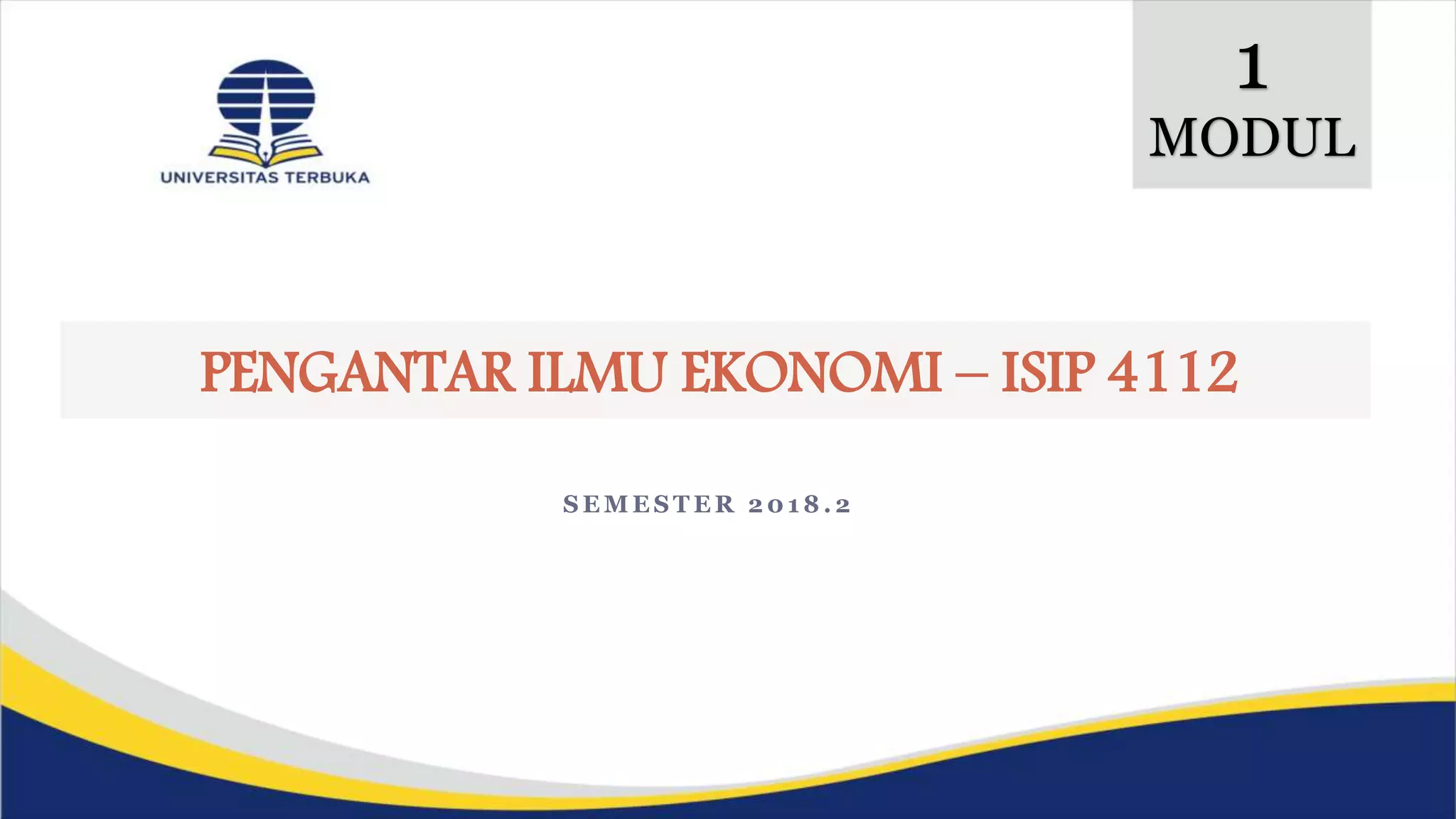 UNIVERSITAS TERBUKA

1
MODUL

PENGANTAR ILMU EKONOMI – ISIP 4112

SEMESTER 2018.2